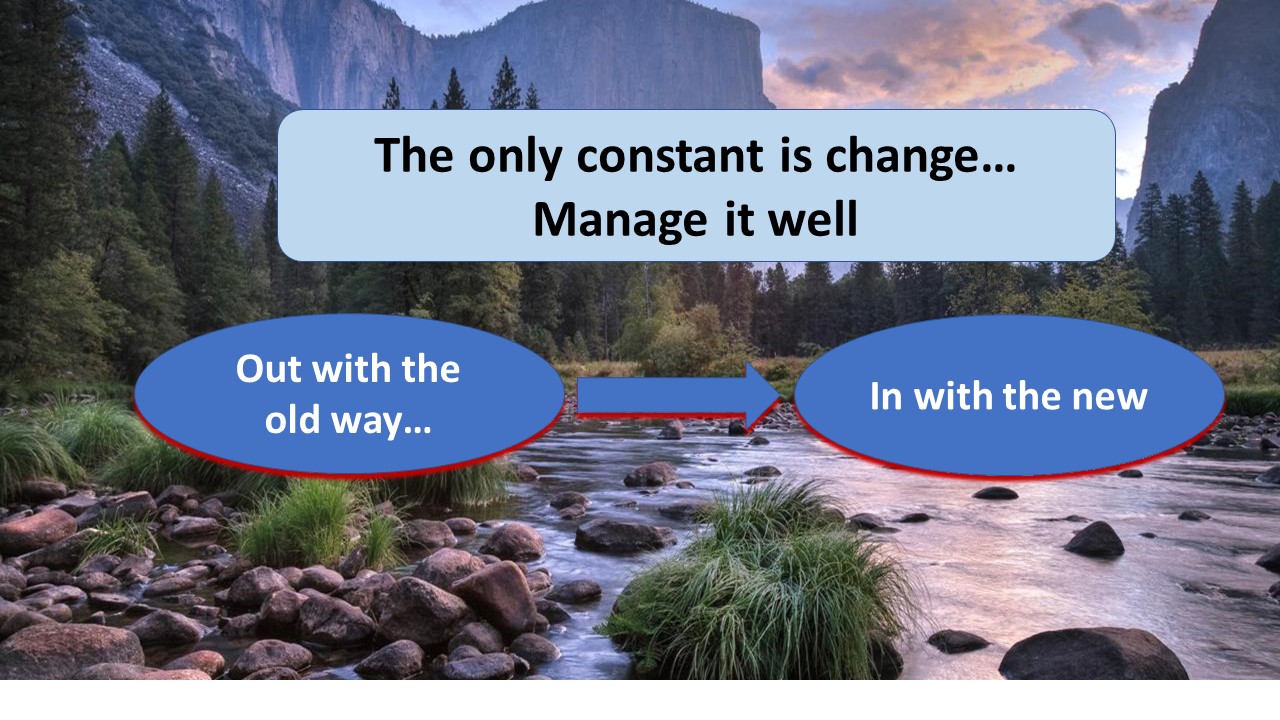 The only constant is change…
Manage it well

Out with the old way…

In with the new